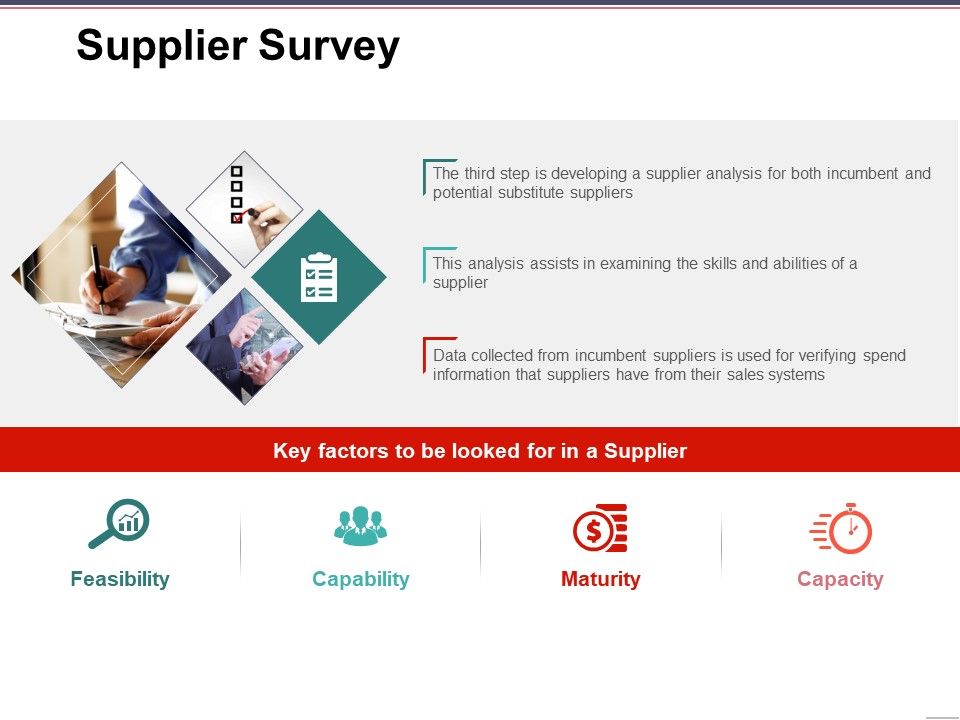 Supplier Survey

The third step is developing a supplier analysis for both incumbent and potential substitute suppliers

This analysis assists in examining the skills and abilities of a supplier

Data collected from incumbent suppliers is used for verifying spend information that suppliers have from their sales systems

Key factors to be looked for in a Supplier

Feasibility

Capability

Maturity

Capacity